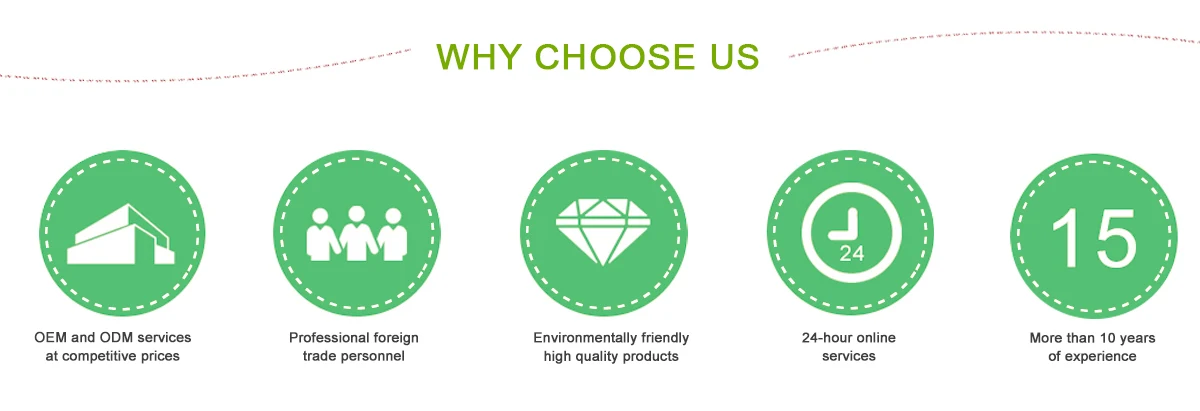 WHY CHOOSE US

OEM and ODM services at competitive prices

Professional foreign trade personnel

Environmentally friendly high quality products

24

24-hour online services

15

More than 10 years of experience